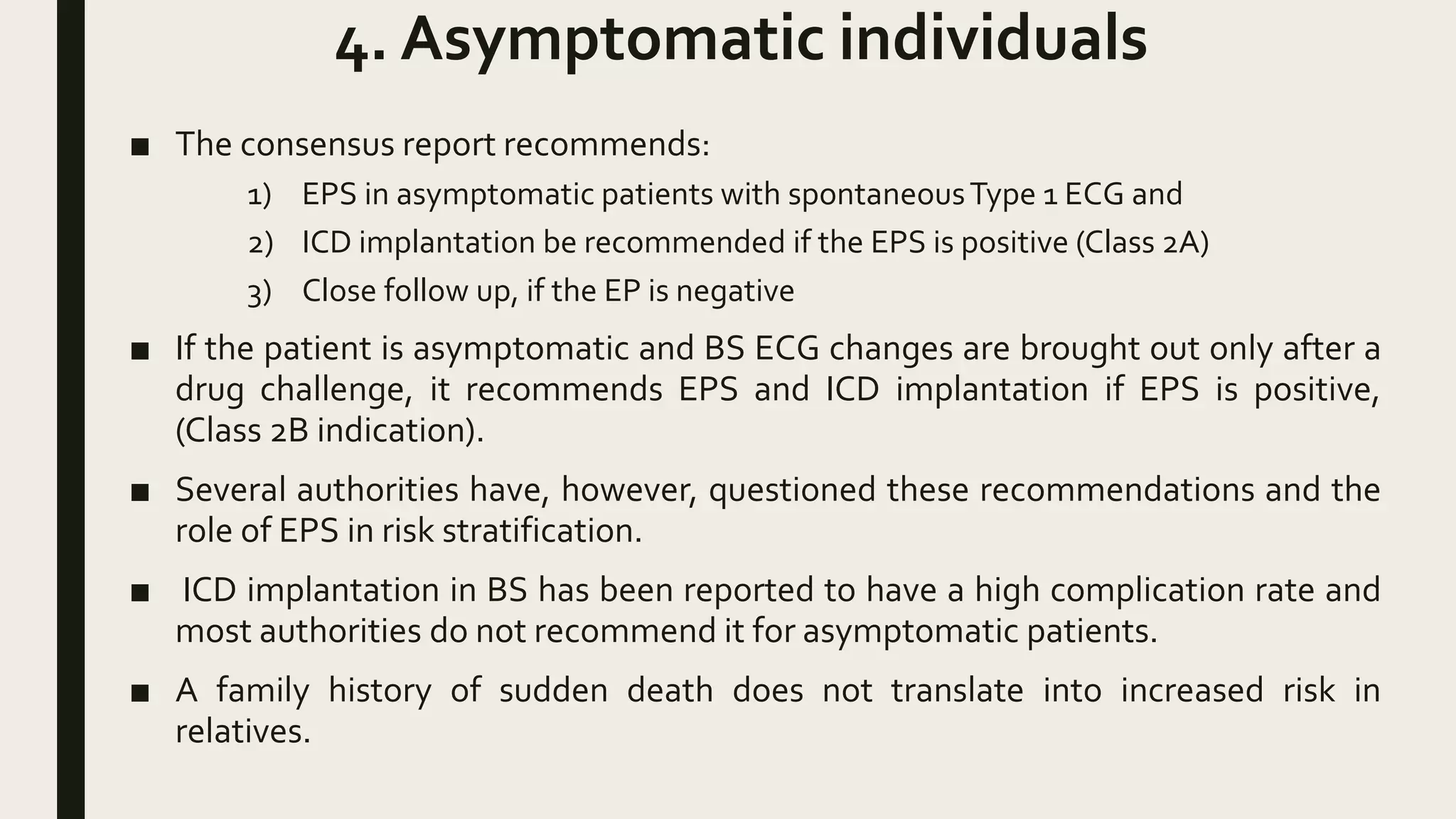 4. Asymptomatic individuals

■ The consensus report recommends:

1) EPS in asymptomatic patients with spontaneous Type 1 ECG and

2) ICD implantation be recommended if the EPS is positive (Class 2A)

3) Close follow up, if the EP is negative

■ If the patient is asymptomatic and BS ECG changes are brought out only after a drug challenge, it recommends EPS and ICD implantation if EPS is positive, (Class 2B indication).

■ Several authorities have, however, questioned these recommendations and the role of EPS in risk stratification.

■ ICD implantation in BS has been reported to have a high complication rate and most authorities do not recommend it for asymptomatic patients.

■ A family history of sudden death does not translate into increased risk in relatives.